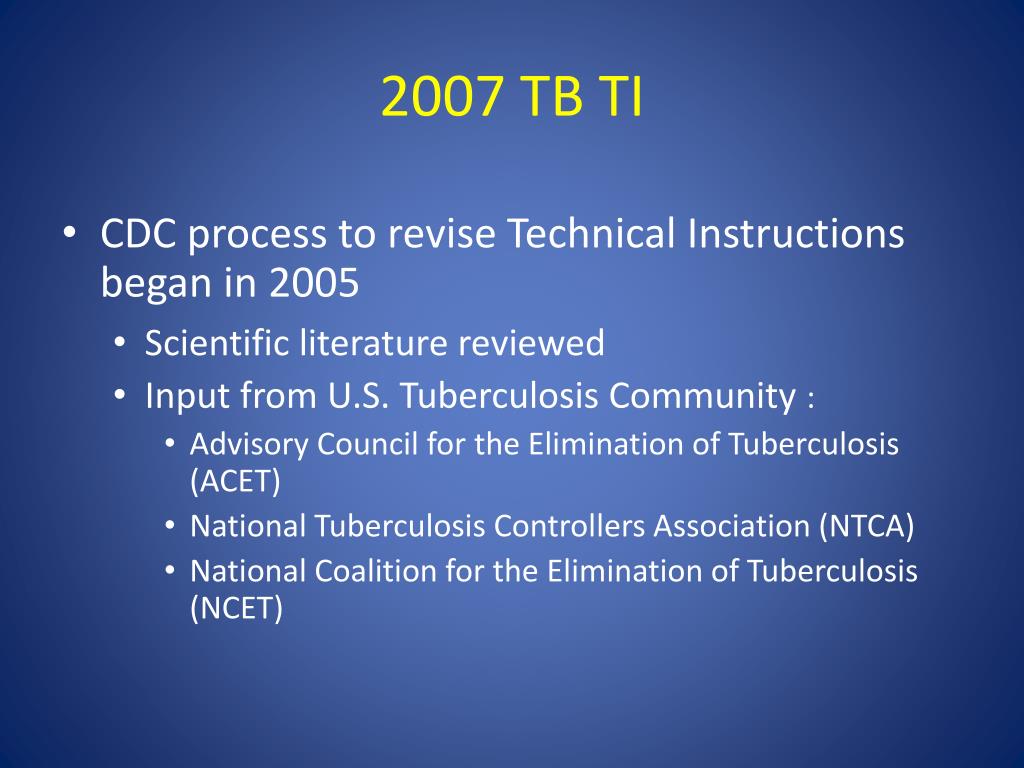 2007 TB TI

• CDC process to revise Technical Instructions began in 2005
 • Scientific literature reviewed
 • Input from U.S. Tuberculosis Community :
  • Advisory Council for the Elimination of Tuberculosis (ACET)
  • National Tuberculosis Controllers Association (NTCA)
  • National Coalition for the Elimination of Tuberculosis (NCET)